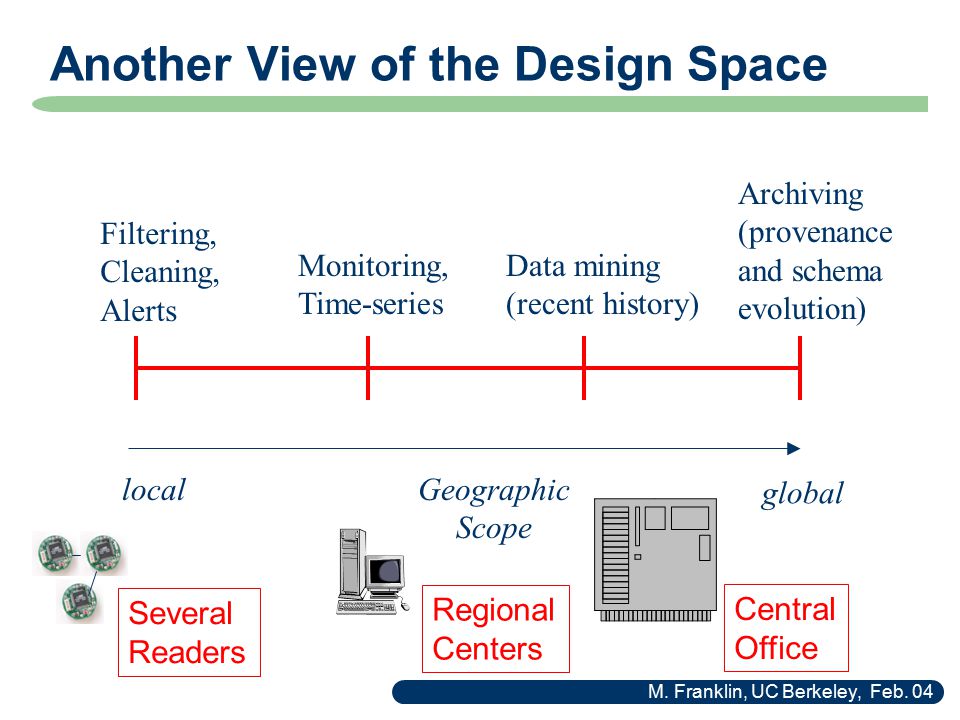 Another View of the Design Space

Filtering, Cleaning, Alerts

Monitoring, Time-series

Data mining (recent history)

Archiving (provenance and schema evolution)

local

Geographic Scope

global

Several Readers

Regional Centers

Central Office

M. Franklin, UC Berkeley, Feb. 04